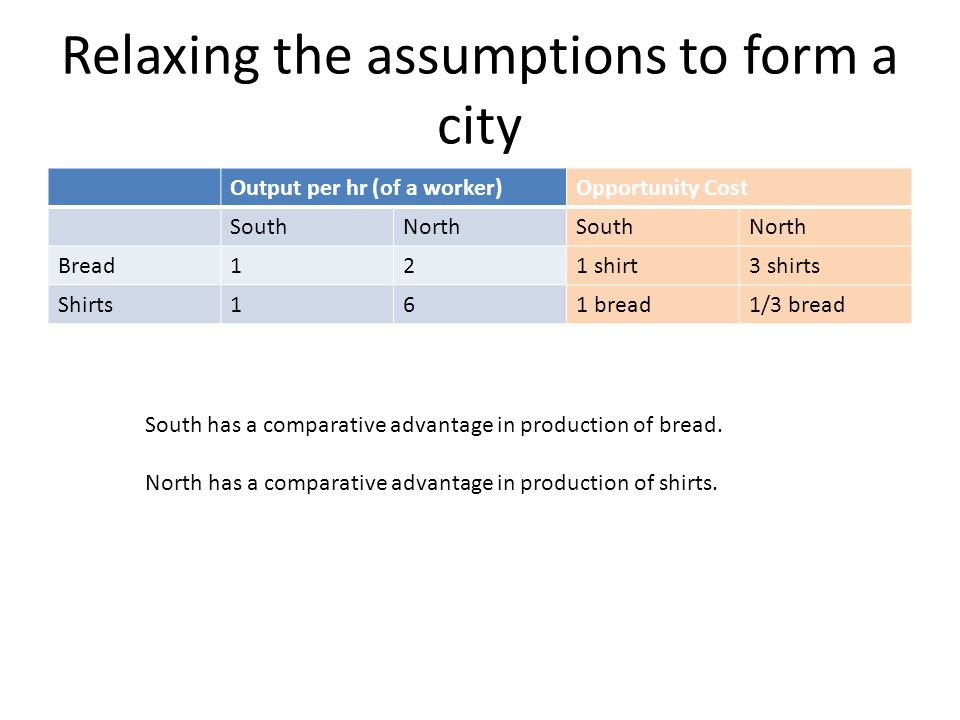 Relaxing the assumptions to form a city

| | Output per hr (of a worker) | | Opportunity Cost | |
|---|---|---|---|---|
| | South | North | South | North |
| Bread | 1 | 2 | 1 shirt | 3 shirts |
| Shirts | 1 | 6 | 1 bread | 1/3 bread |

South has a comparative advantage in production of bread.

North has a comparative advantage in production of shirts.